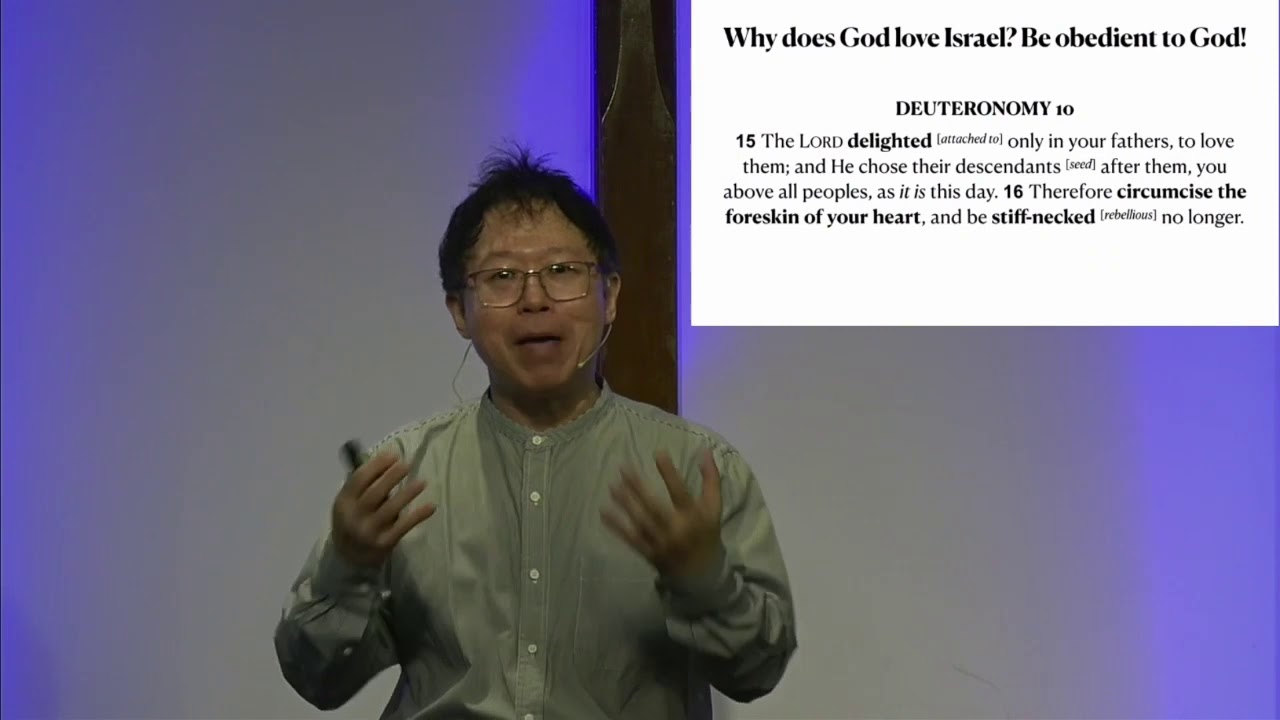 Why does God love Israel? Be obedient to God!

DEUTERONOMY 10

15 The LORD delighted [attached to] only in your fathers, to love them; and He chose their descendants [seed] after them, you above all peoples, as it is this day. 16 Therefore circumcise the foreskin of your heart, and be stiff-necked [rebellious] no longer.